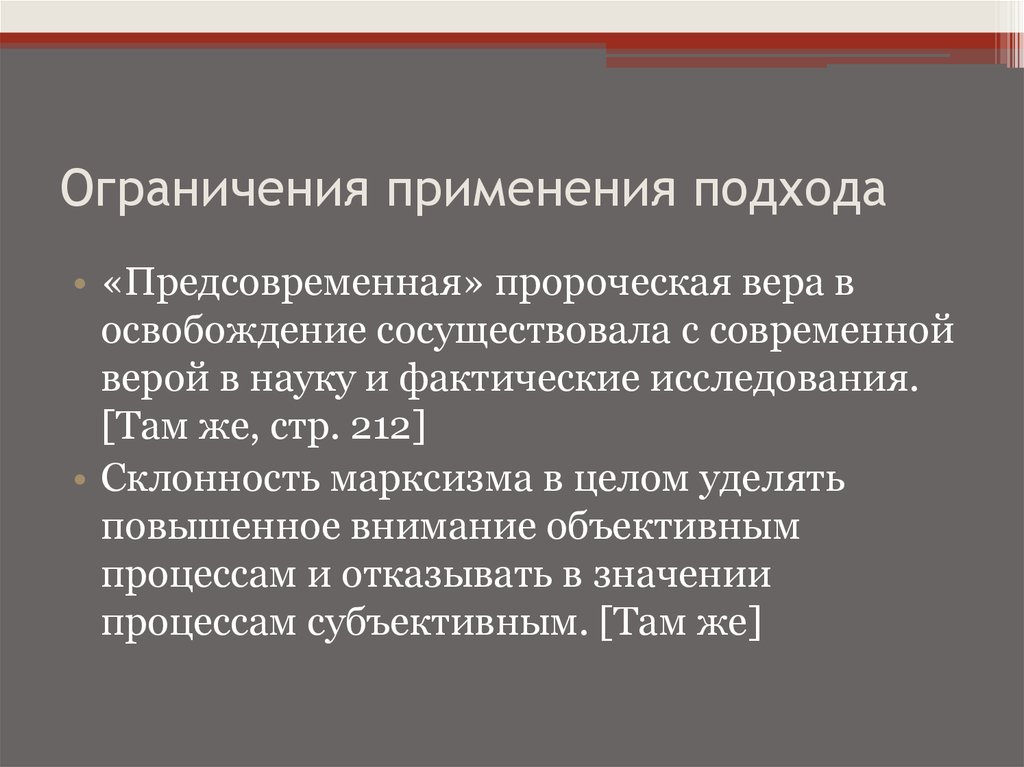 Ограничения применения подхода

• «Предсовременная» пророческая вера в освобождение сосуществовала с современной верой в науку и фактические исследования. [Там же, стр. 212]
• Склонность марксизма в целом уделять повышенное внимание объективным процессам и отказывать в значении процессам субъективным. [Там же]